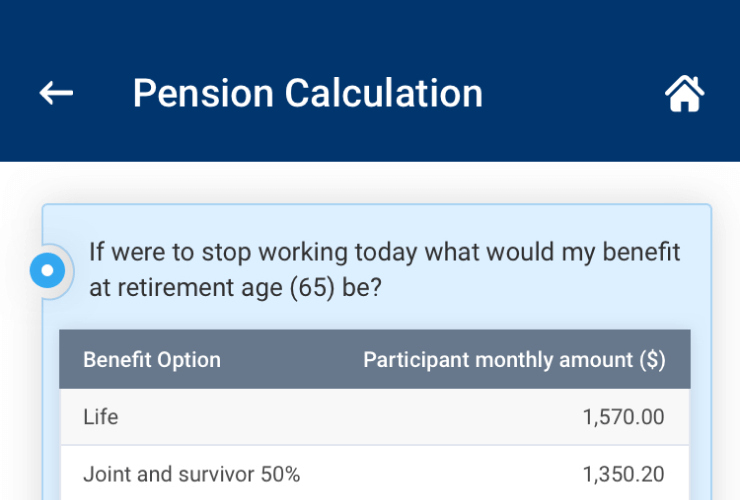 Pension Calculation

If were to stop working today what would my benefit at retirement age (65) be?

| Benefit Option | Participant monthly amount ($) |
|---|---|
| Life | 1,570.00 |
| Joint and survivor 50% | 1,350.20 |